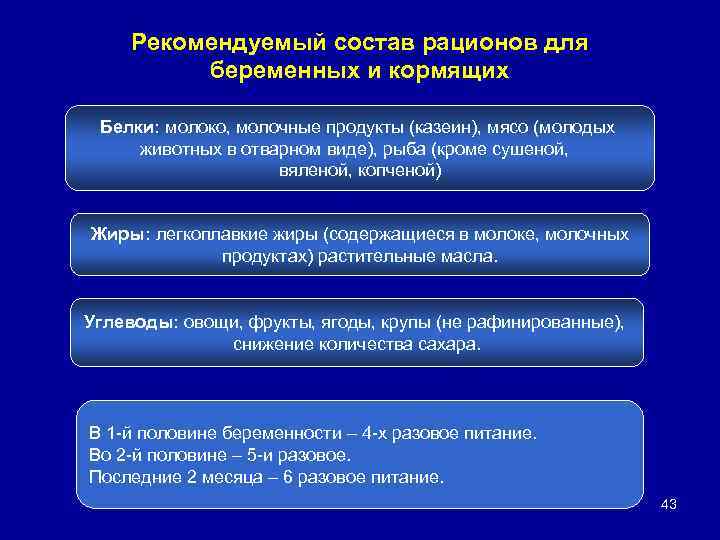 Рекомендуемый состав рационов для беременных и кормящих

Белки: молоко, молочные продукты (казеин), мясо (молодых животных в отварном виде), рыба (кроме сушеной, вяленой, копченой)

Жиры: легкоплавкие жиры (содержащиеся в молоке, молочных продуктах) растительные масла.

Углеводы: овощи, фрукты, ягоды, крупы (не рафинированные), снижение количества сахара.

В 1-й половине беременности – 4-х разовое питание.
Во 2-й половине – 5-и разовое.
Последние 2 месяца – 6 разовое питание.

43